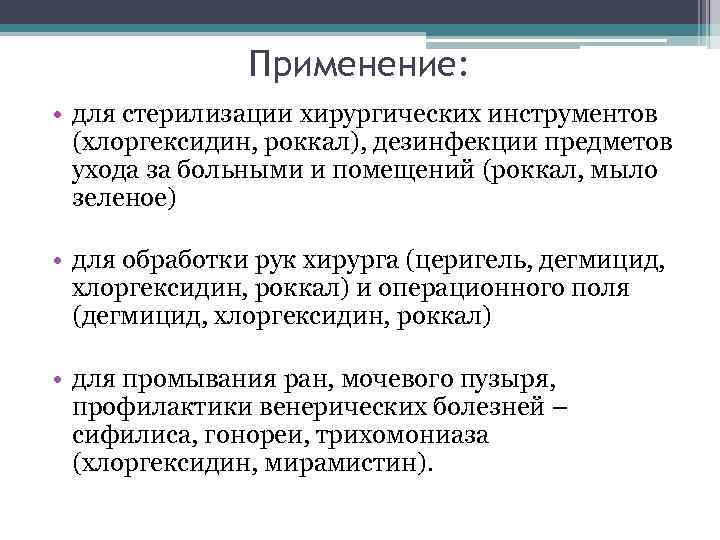 Применение:

• для стерилизации хирургических инструментов (хлоргексидин, роккал), дезинфекции предметов ухода за больными и помещений (роккал, мыло зеленое)

• для обработки рук хирурга (церигель, дегмицид, хлоргексидин, роккал) и операционного поля (дегмицид, хлоргексидин, роккал)

• для промывания ран, мочевого пузыря, профилактики венерических болезней – сифилиса, гонореи, трихомониаза (хлоргексидин, мирамистин).